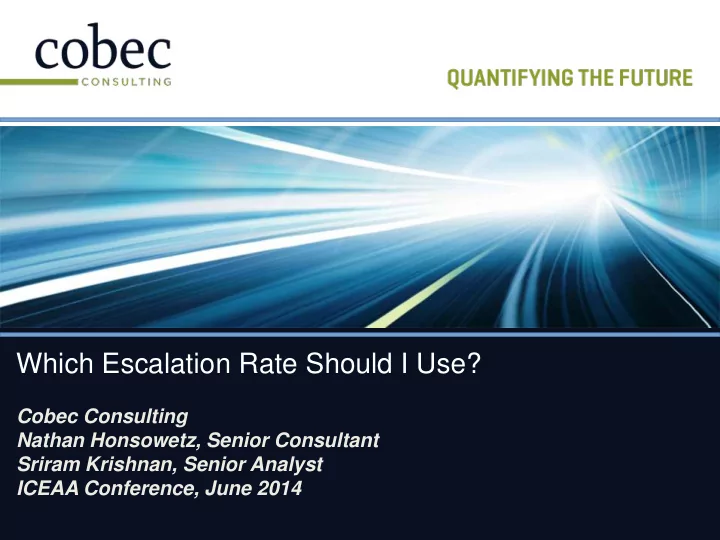 cobec
CONSULTING

QUANTIFYING THE FUTURE

Which Escalation Rate Should I Use?

Cobec Consulting
Nathan Honsowetz, Senior Consultant
Sriram Krishnan, Senior Analyst
ICEAA Conference, June 2014